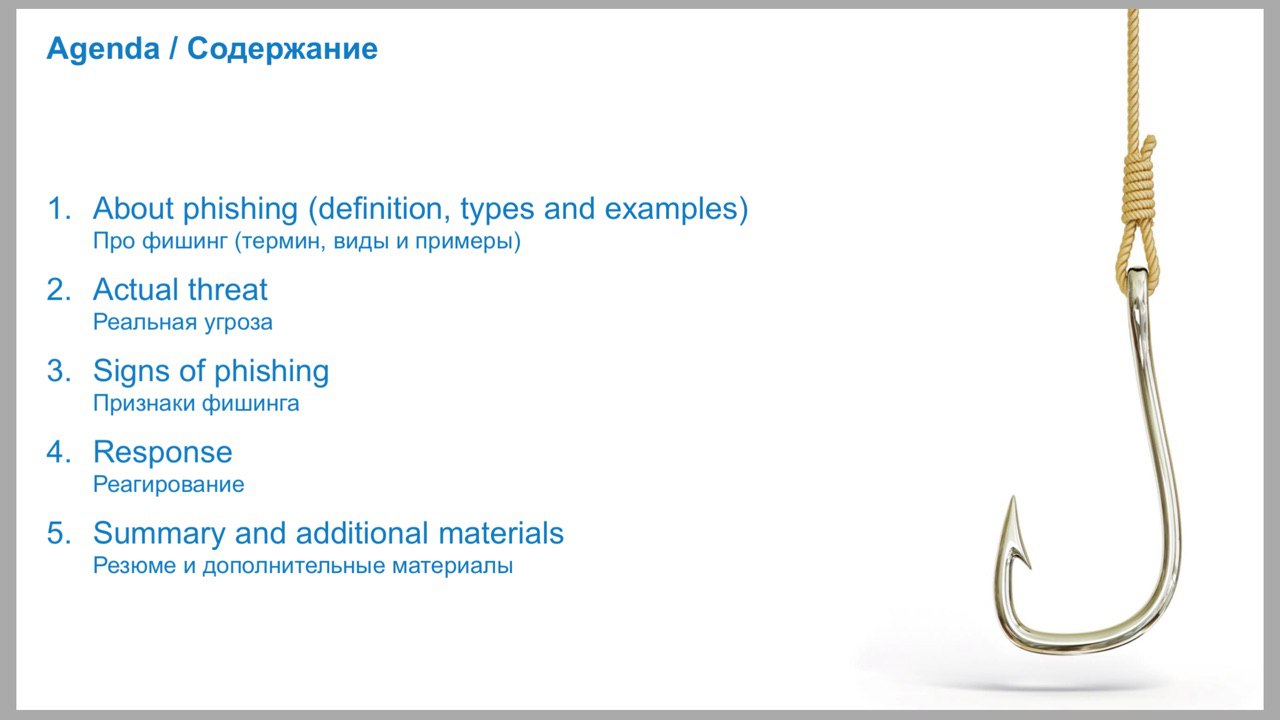 Agenda / Содержание

1. About phishing (definition, types and examples)
Про фишинг (термин, виды и примеры)

2. Actual threat
Реальная угроза

3. Signs of phishing
Признаки фишинга

4. Response
Реагирование

5. Summary and additional materials
Резюме и дополнительные материалы